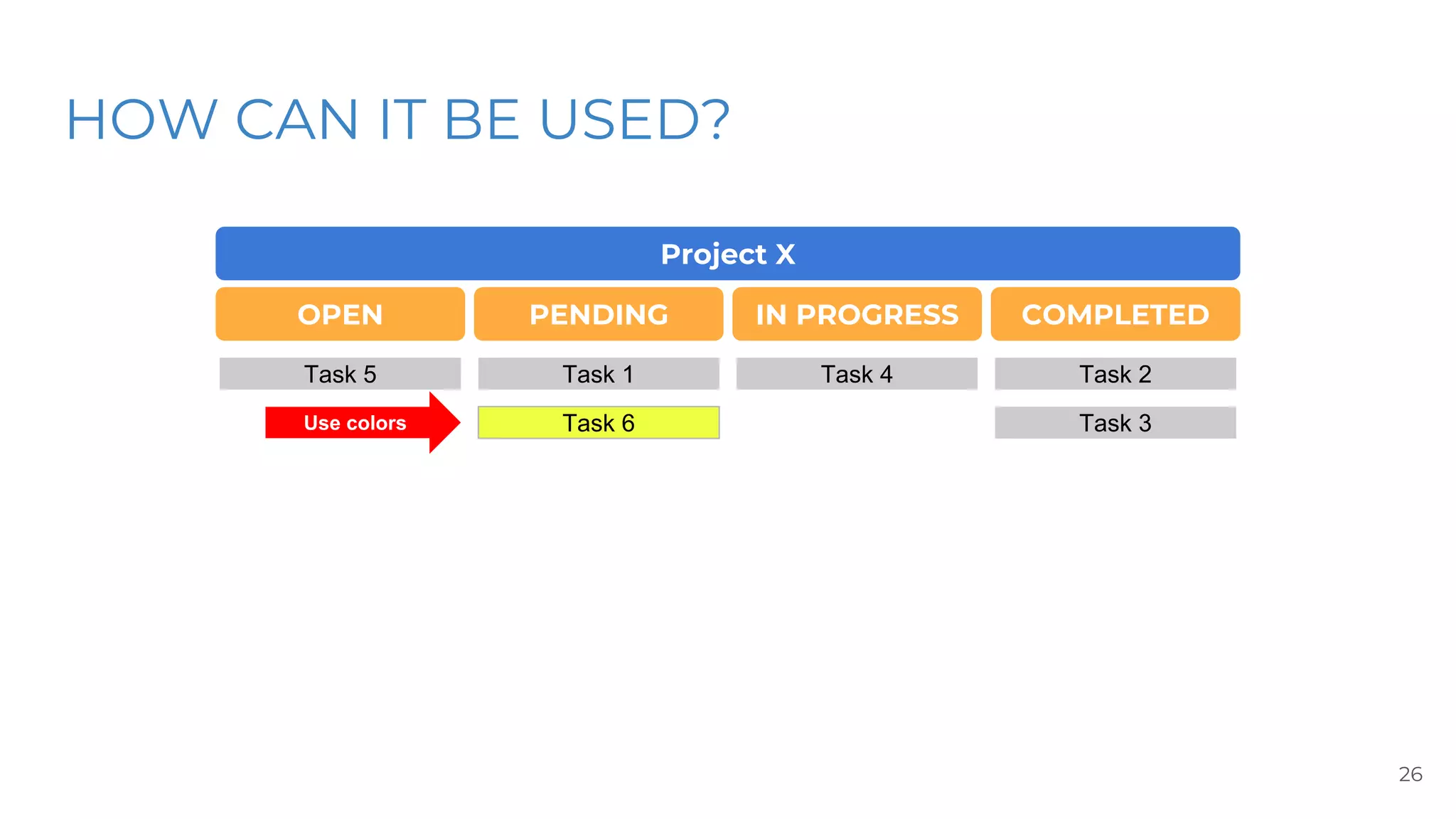 HOW CAN IT BE USED?

Project X

| OPEN | PENDING | IN PROGRESS | COMPLETED |
|---|---|---|---|
| Task 5 | Task 1 | Task 4 | Task 2 |
| Use colors | Task 6 | | Task 3 |

26